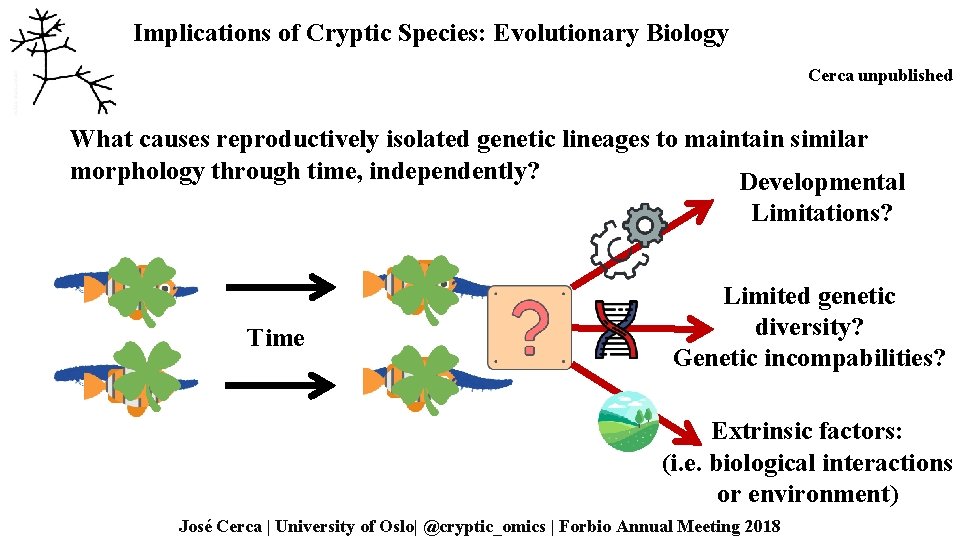 Implications of Cryptic Species: Evolutionary Biology

Cerca unpublished

What causes reproductively isolated genetic lineages to maintain similar morphology through time, independently?

Time

?

Developmental Limitations?

Limited genetic diversity?
Genetic incompabilities?

Extrinsic factors: (i.e. biological interactions or environment)

José Cerca | University of Oslo| @cryptic_omics | Forbio Annual Meeting 2018